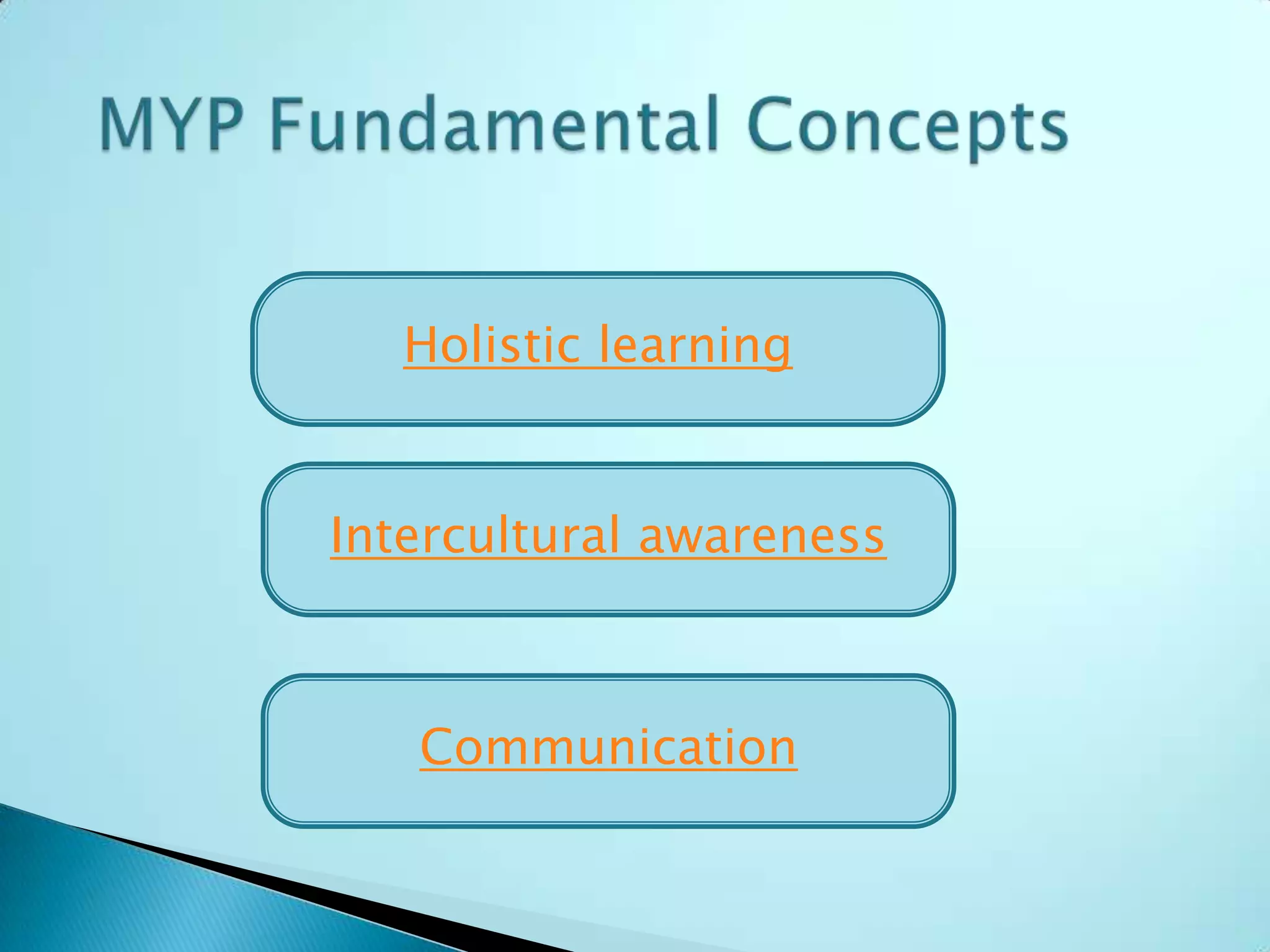 MYP Fundamental Concepts

Holistic learning

Intercultural awareness

Communication